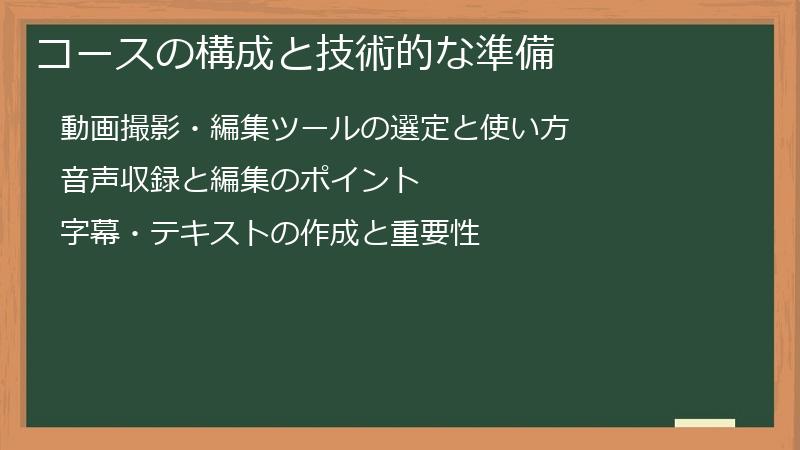 コースの構成と技術的な準備

動画撮影・編集ツールの選定と使い方

音声収録と編集のポイント

字幕・テキストの作成と重要性